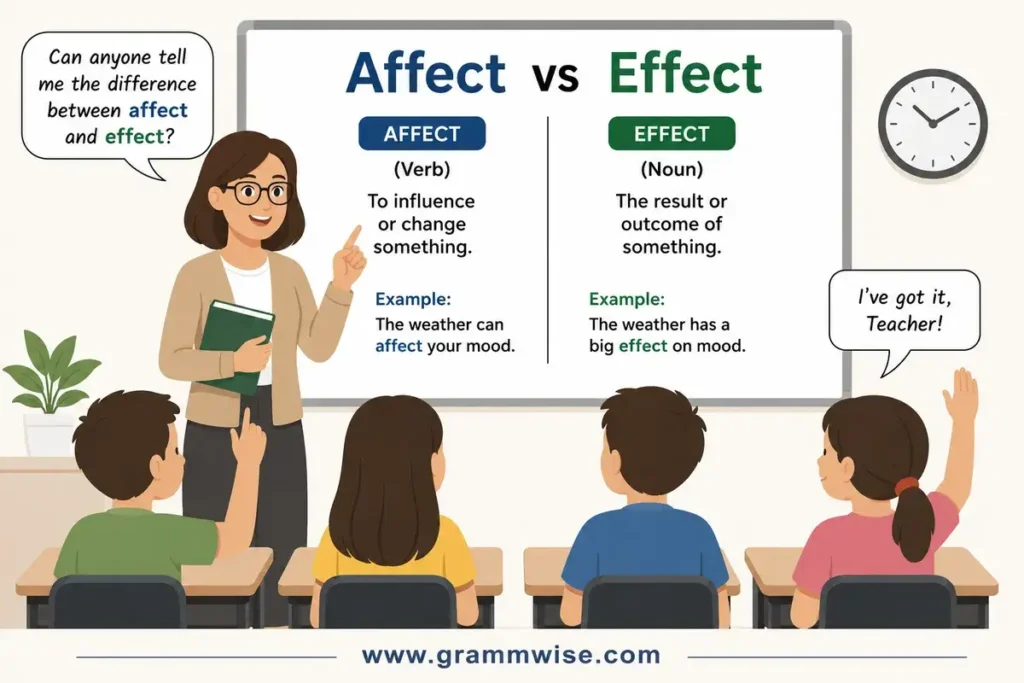 Can anyone tell me the difference between affect and effect?

Affect vs Effect

AFFECT

(Verb)

To influence or change something.

Example:

The weather can affect your mood.

EFFECT

(Noun)

The result or outcome of something.

Example:

The weather has a big effect on mood.

I've got it, Teacher!

www.grammwise.com